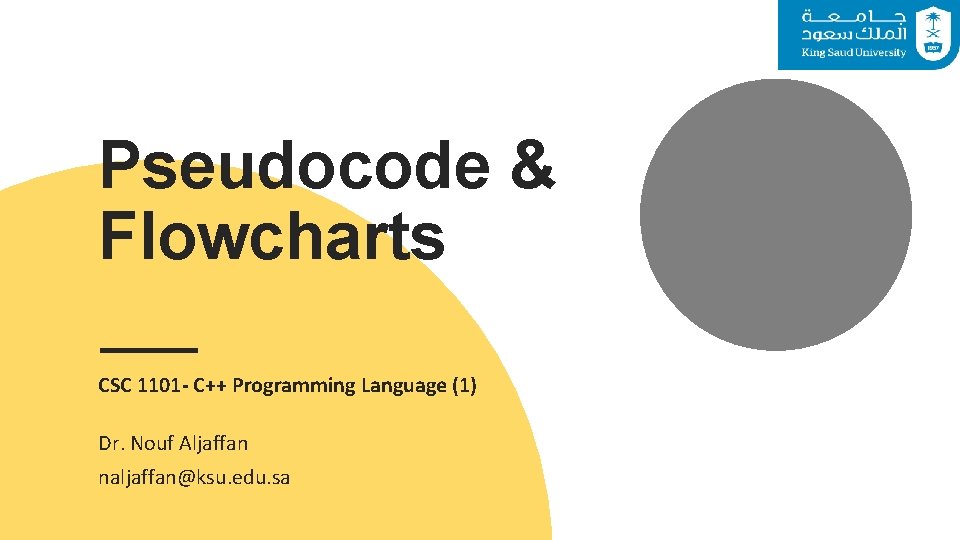 جامعة الملك سعود
King Saud University

Pseudocode & Flowcharts

CSC 1101- C++ Programming Language (1)

Dr. Nouf Aljaffan

naljaffan@ksu.edu.sa